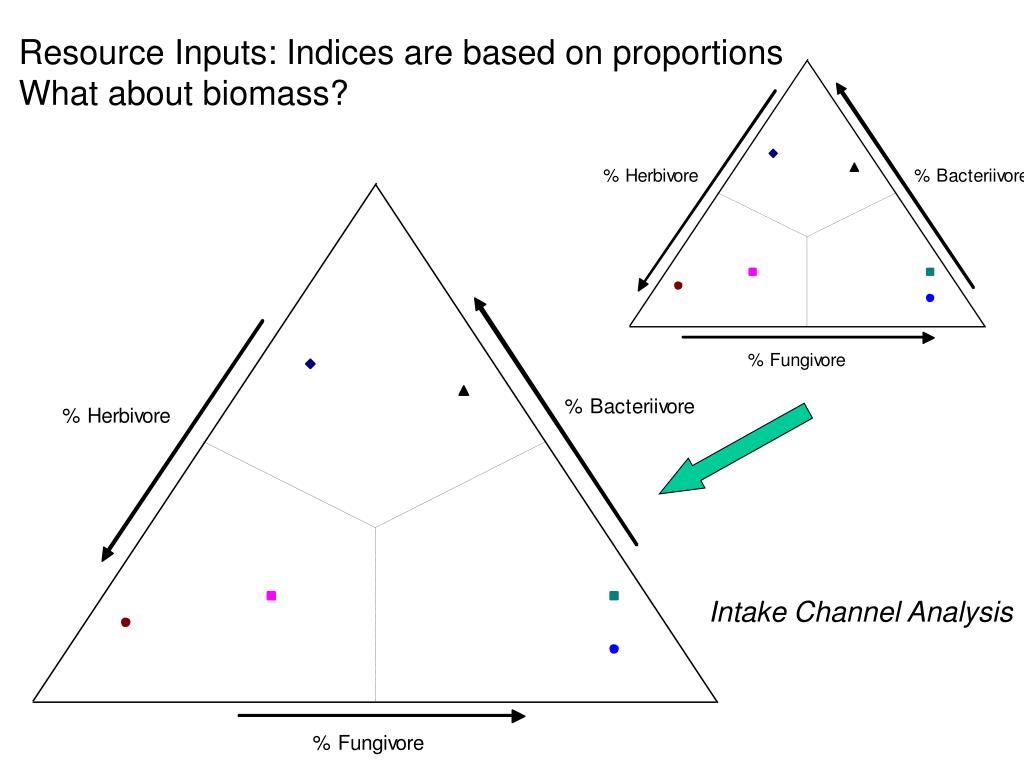 Resource Inputs: Indices are based on proportions
What about biomass?

% Herbivore

% Bacteriivore

% Fungivore

% Herbivore

% Bacteriivore

% Fungivore

Intake Channel Analysis